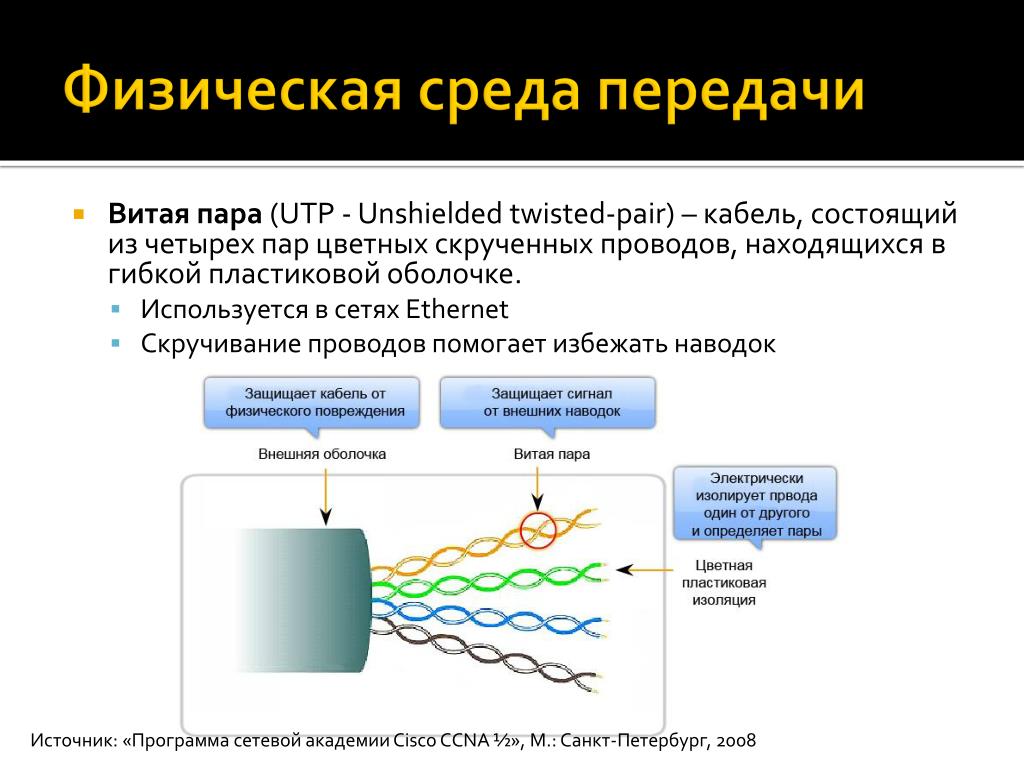 Физическая среда передачи

Витая пара (UTP - Unshielded twisted-pair) – кабель, состоящий из четырех пар цветных скрученных проводов, находящихся в гибкой пластиковой оболочке.

Используется в сетях Ethernet

Скручивание проводов помогает избежать наводок

Защищает кабель от физического повреждения

Защищает сигнал от внешних наводок

Внешняя оболочка

Витая пара

Электрически изолирует првода один от другого и определяет пары

Цветная пластиковая изоляция

Источник: «Программа сетевой академии Cisco CCNA ½», М.: Санкт-Петербург, 2008